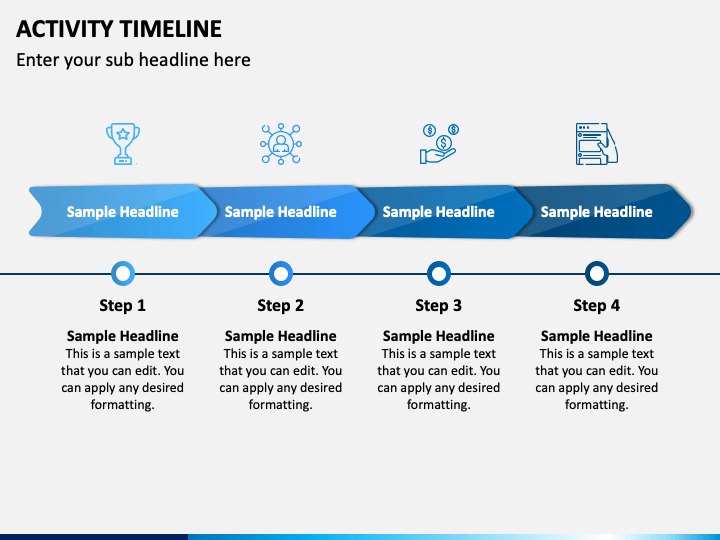 ACTIVITY TIMELINE

Enter your sub headline here

Sample Headline

Sample Headline

Sample Headline

Sample Headline

Step 1

Sample Headline
This is a sample text that you can edit. You can apply any desired formatting.

Step 2

Sample Headline
This is a sample text that you can edit. You can apply any desired formatting.

Step 3

Sample Headline
This is a sample text that you can edit. You can apply any desired formatting.

Step 4

Sample Headline
This is a sample text that you can edit. You can apply any desired formatting.